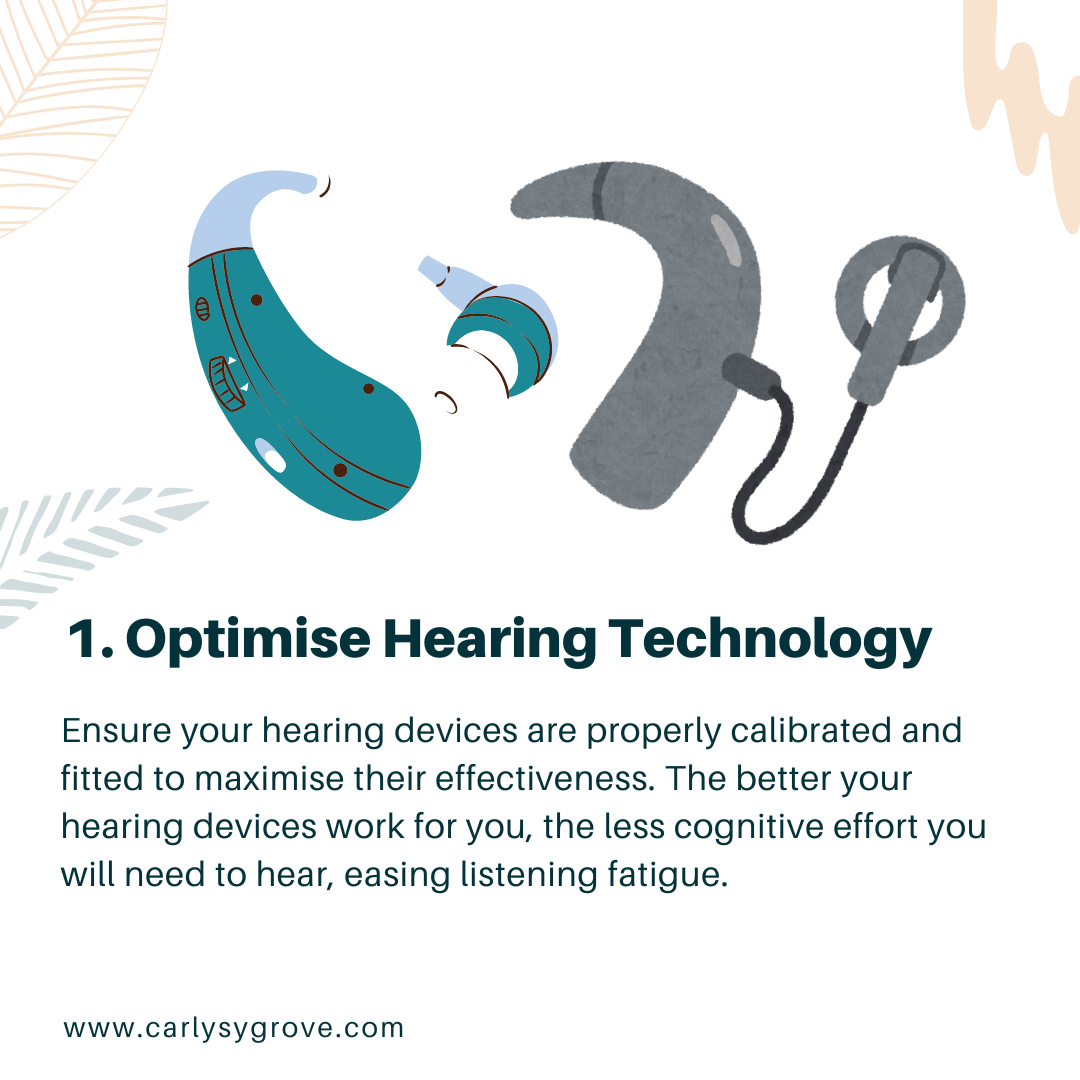 1. Optimise Hearing Technology

Ensure your hearing devices are properly calibrated and fitted to maximise their effectiveness. The better your hearing devices work for you, the less cognitive effort you will need to hear, easing listening fatigue.

www.carlysygrove.com